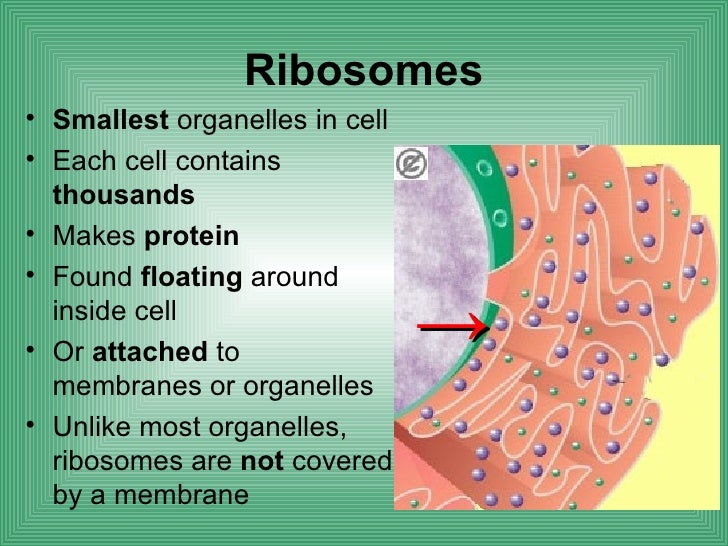 Ribosomes

• Smallest organelles in cell
• Each cell contains thousands
• Makes protein
• Found floating around inside cell
• Or attached to membranes or organelles
• Unlike most organelles, ribosomes are not covered by a membrane